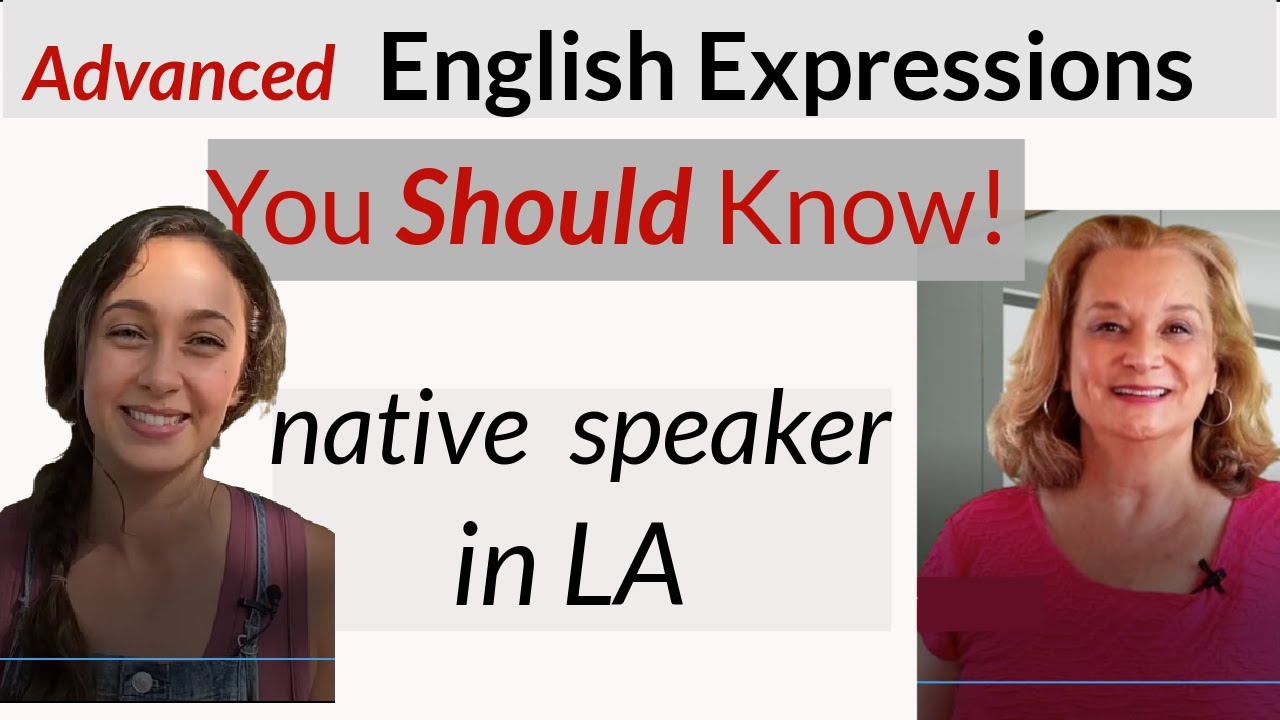 Advanced English Expressions

You Should Know!

native speaker in LA